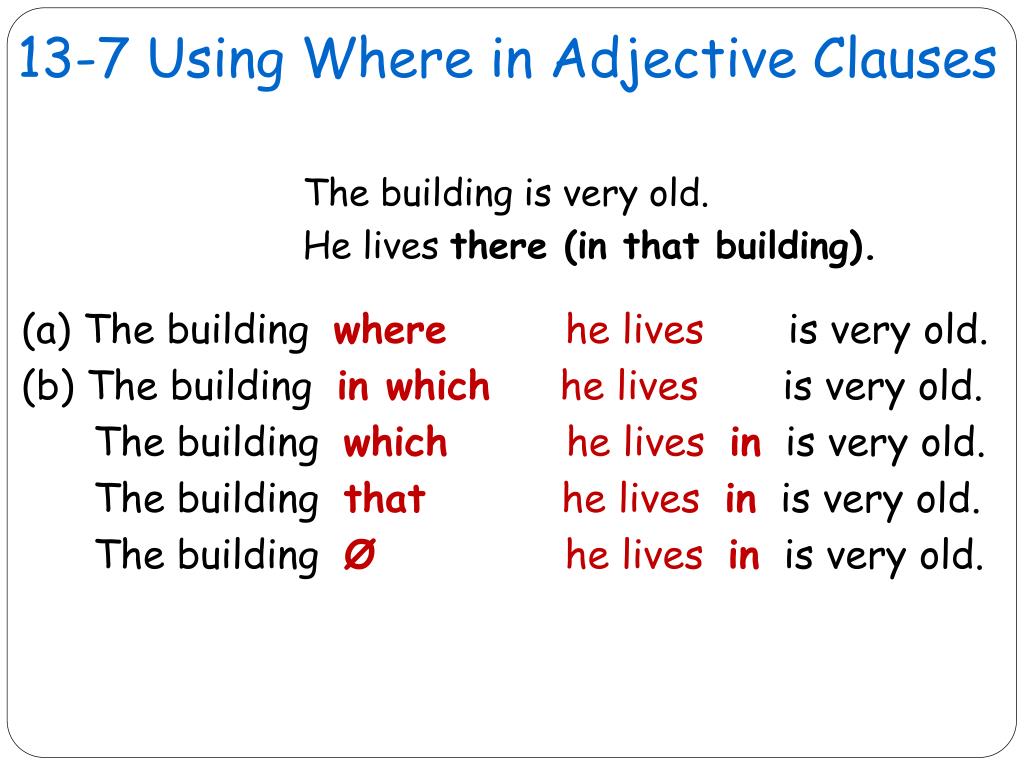 13-7 Using Where in Adjective Clauses

The building is very old.
He lives there (in that building).

(a) The building where he lives is very old.
(b) The building in which he lives is very old.
The building which he lives in is very old.
The building that he lives in is very old.
The building Ø he lives in is very old.